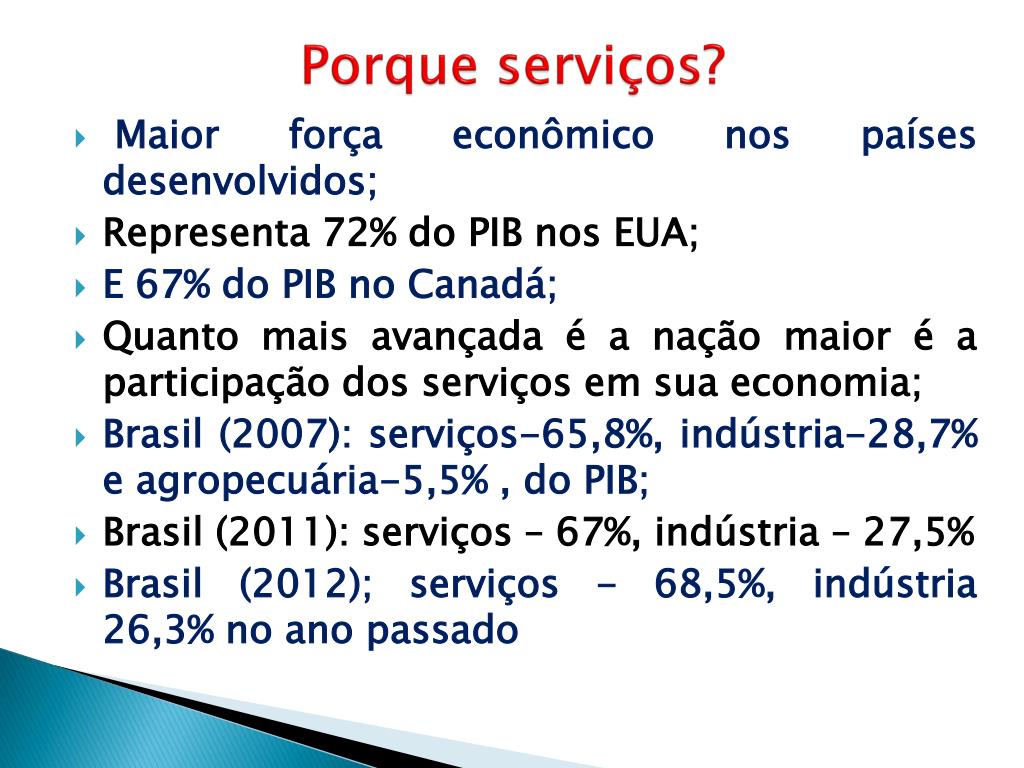 Porque serviços?

Maior força econômico nos países desenvolvidos;

Representa 72% do PIB nos EUA;

E 67% do PIB no Canadá;

Quanto mais avançada é a nação maior é a participação dos serviços em sua economia;

Brasil (2007): serviços-65,8%, indústria-28,7% e agropecuária-5,5% , do PIB;

Brasil (2011): serviços – 67%, indústria – 27,5%

Brasil (2012); serviços - 68,5%, indústria 26,3% no ano passado